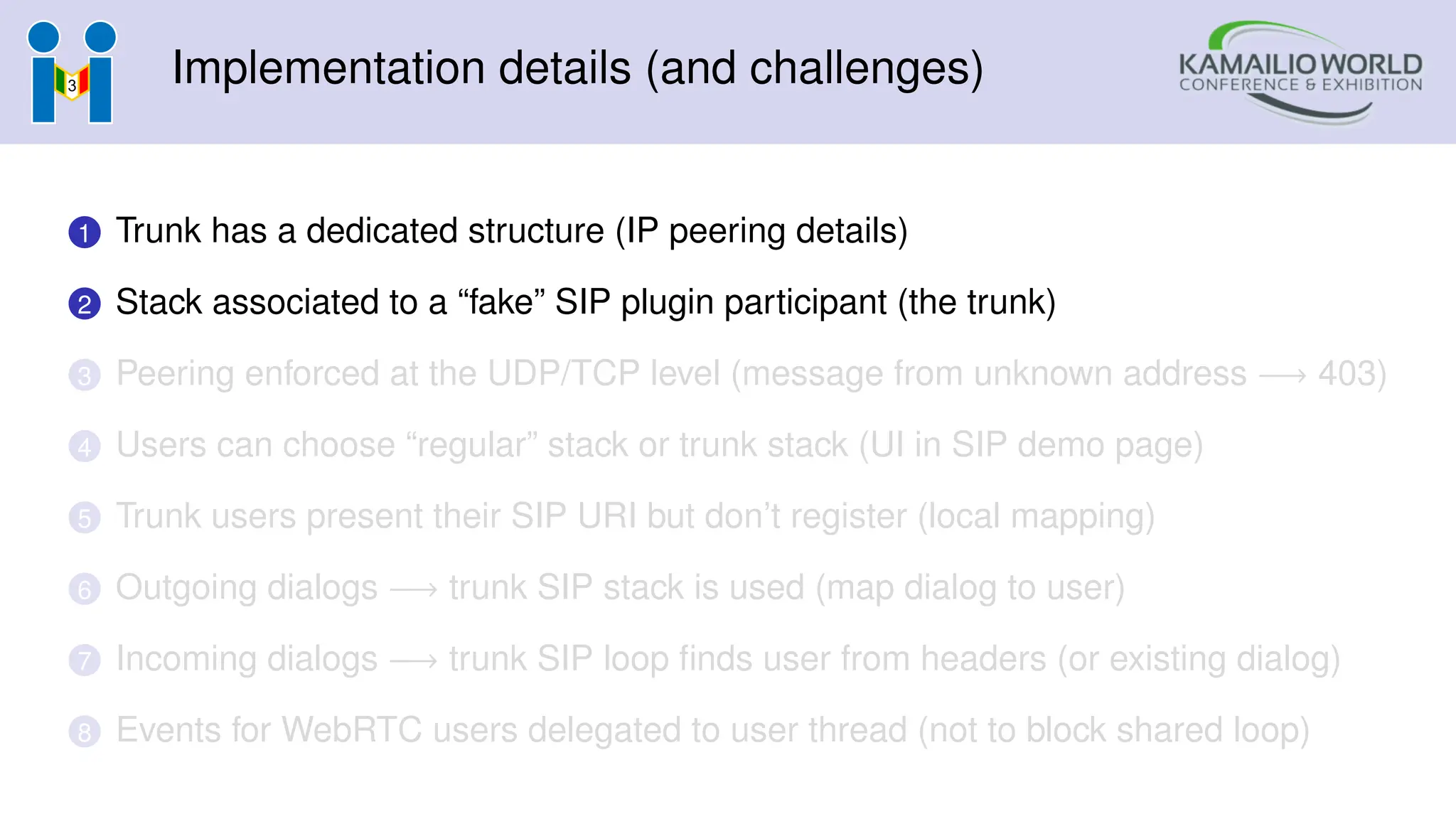 3

Implementation details (and challenges)

KAMAILIO WORLD
CONFERENCE & EXHIBITION

1 Trunk has a dedicated structure (IP peering details)

2 Stack associated to a “fake” SIP plugin participant (the trunk)

3 Peering enforced at the UDP/TCP level (message from unknown address $\longrightarrow$ 403)

4 Users can choose “regular” stack or trunk stack (UI in SIP demo page)

5 Trunk users present their SIP URI but don’t register (local mapping)

6 Outgoing dialogs $\longrightarrow$ trunk SIP stack is used (map dialog to user)

7 Incoming dialogs $\longrightarrow$ trunk SIP loop finds user from headers (or existing dialog)

8 Events for WebRTC users delegated to user thread (not to block shared loop)